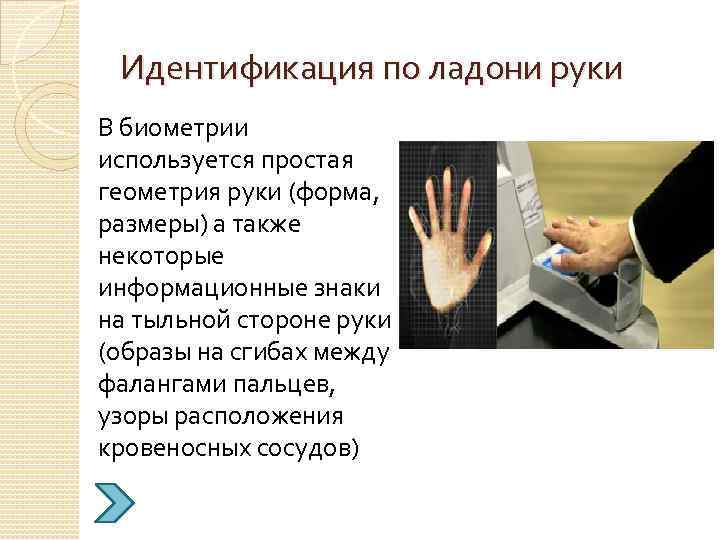 Идентификация по ладони руки

В биометрии используется простая геометрия руки (форма, размеры) а также некоторые информационные знаки на тыльной стороне руки (образы на сгибах между фалангами пальцев, узоры расположения кровеносных сосудов)